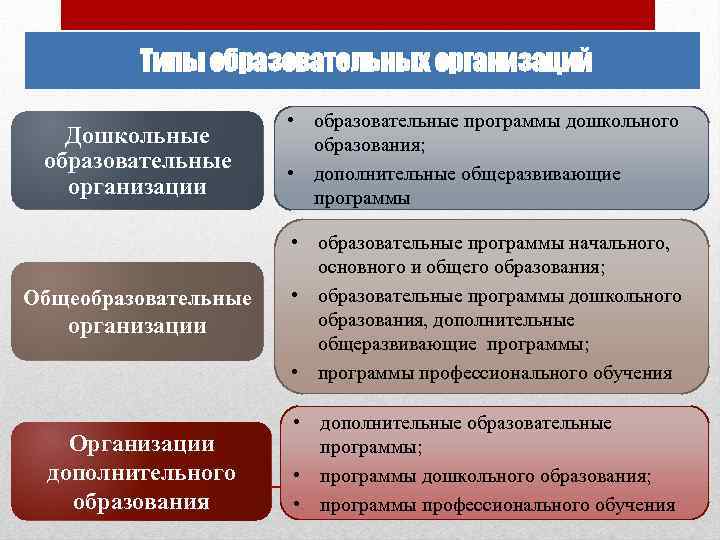 Типы образовательных организаций

Дошкольные образовательные организации

• образовательные программы дошкольного образования;
• дополнительные общеразвивающие программы

Общеобразовательные организации

• образовательные программы начального, основного и общего образования;
• образовательные программы дошкольного образования, дополнительные общеразвивающие программы;
• программы профессионального обучения

Организации дополнительного образования

• дополнительные образовательные программы;
• программы дошкольного образования;
• программы профессионального обучения